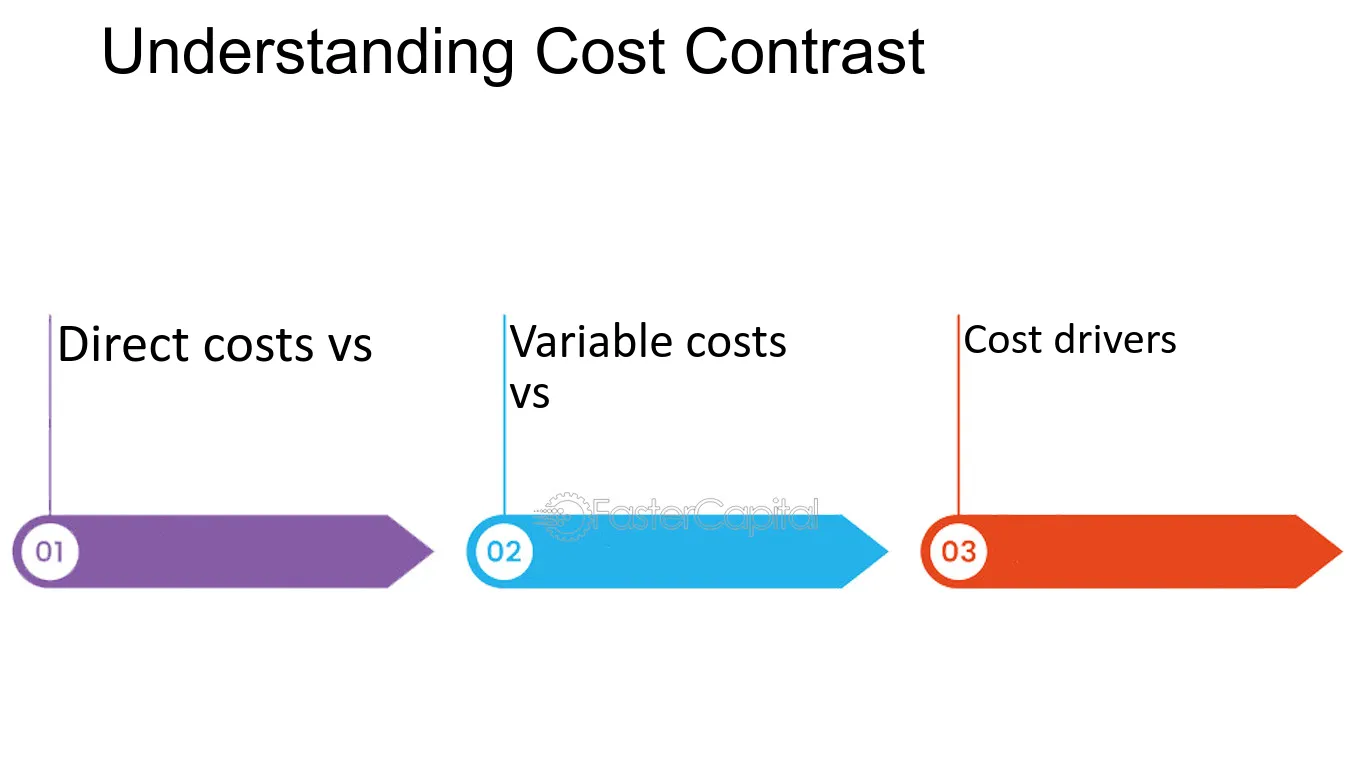 Understanding Cost Contrast

Direct costs vs

01

Variable costs vs

02

Cost drivers

03

FasterCapital